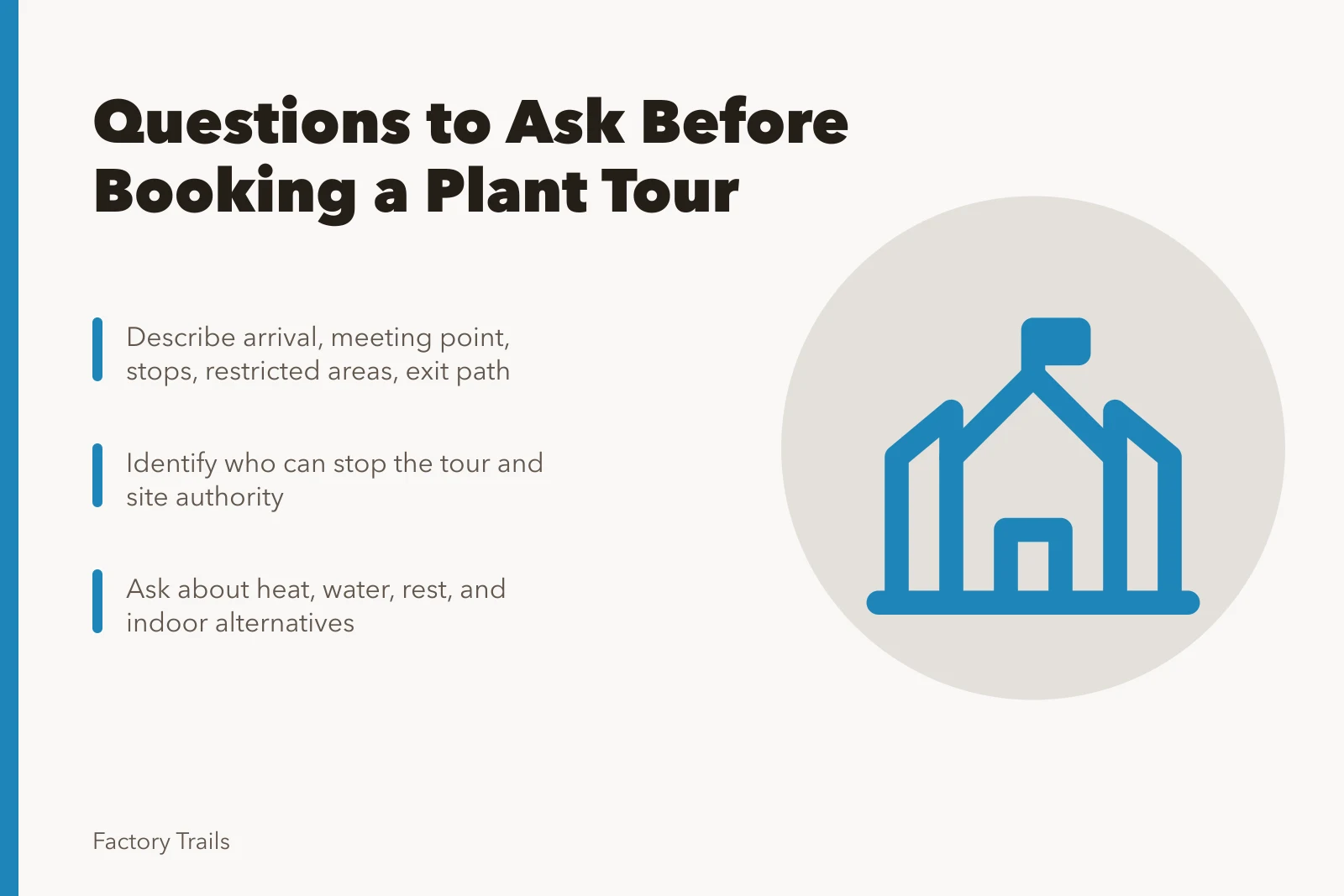 Questions to Ask Before Booking a Plant Tour

Describe arrival, meeting point, stops, restricted areas, exit path

Identify who can stop the tour and site authority

Ask about heat, water, rest, and indoor alternatives

Factory Trails